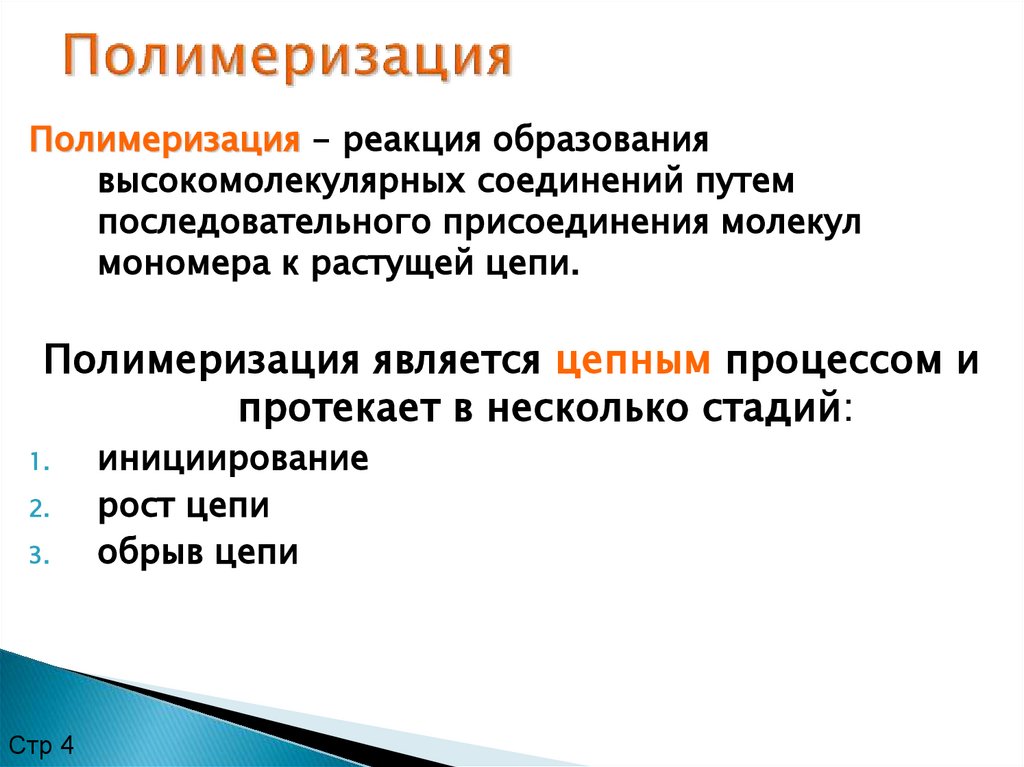 Полимеризация

Полимеризация – реакция образования высокомолекулярных соединений путем последовательного присоединения молекул мономера к растущей цепи.

Полимеризация является цепным процессом и протекает в несколько стадий:

1. инициирование
2. рост цепи
3. обрыв цепи

Стр 4